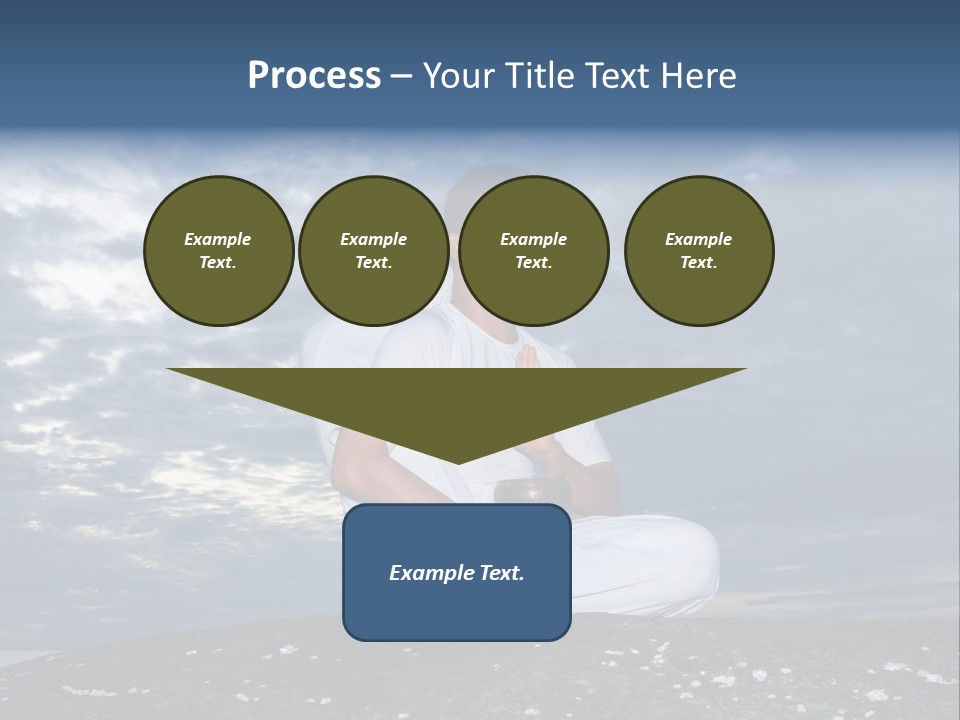 Process – Your Title Text Here

Example Text.

Example Text.

Example Text.

Example Text.

Example Text.